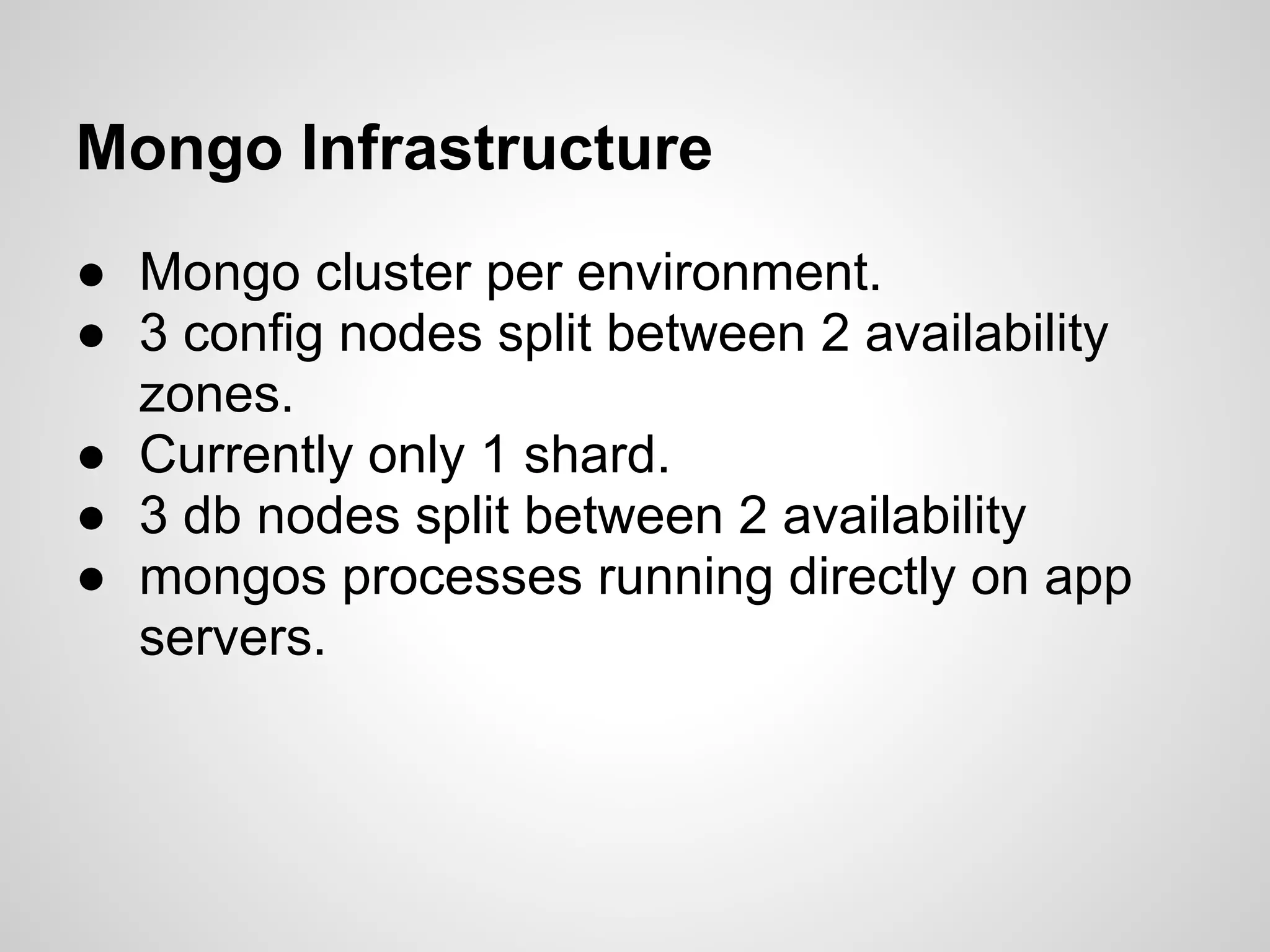 Mongo Infrastructure

● Mongo cluster per environment.
● 3 config nodes split between 2 availability zones.
● Currently only 1 shard.
● 3 db nodes split between 2 availability
● mongos processes running directly on app servers.